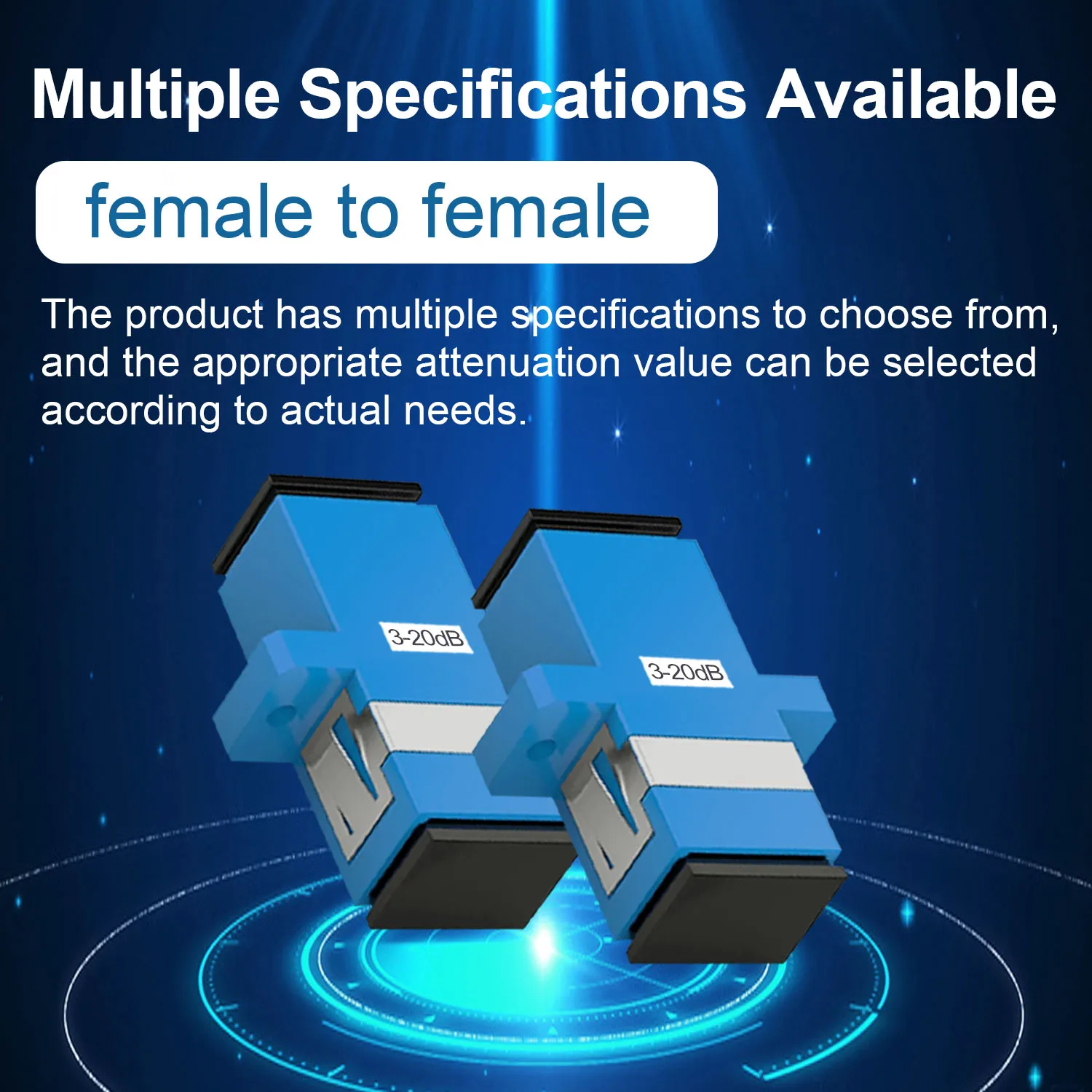 Multiple Specifications Available

female to female

The product has multiple specifications to choose from, and the appropriate attenuation value can be selected according to actual needs.

3-20dB

3-20dB